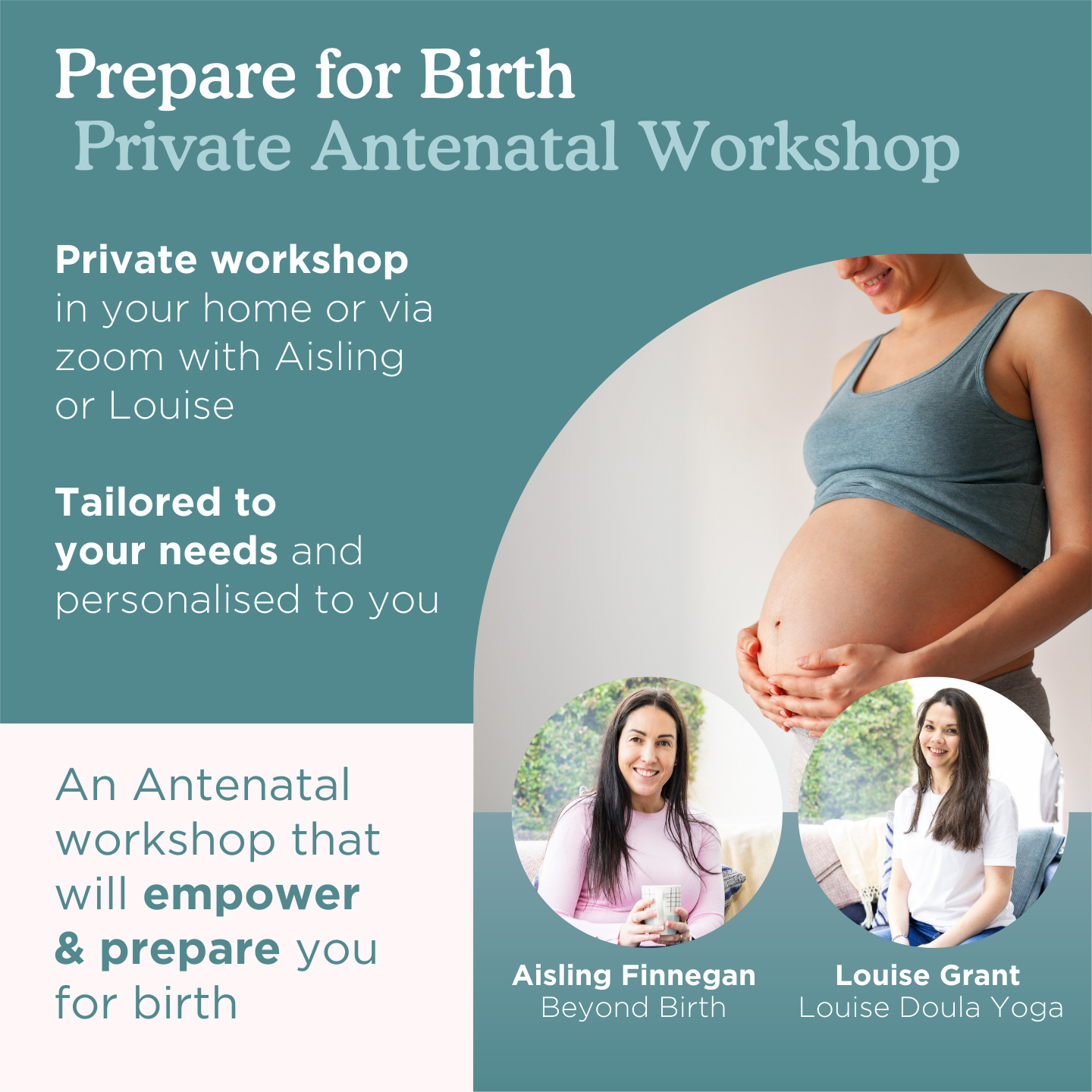 Prepare for Birth
Private Antenatal Workshop

Private workshop in your home or via zoom with Aisling or Louise

Tailored to your needs and personalised to you

An Antenatal workshop that will empower & prepare you for birth

Aisling Finnegan
Beyond Birth

Louise Grant
Louise Doula Yoga